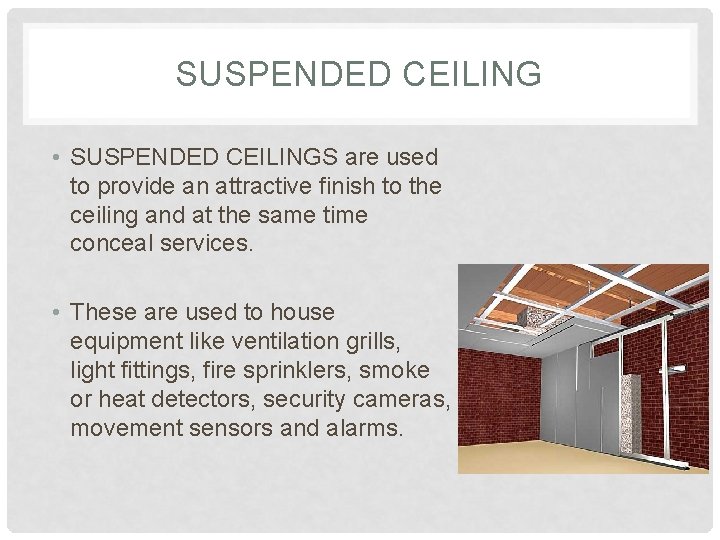 SUSPENDED CEILING

• SUSPENDED CEILINGS are used to provide an attractive finish to the ceiling and at the same time conceal services.

• These are used to house equipment like ventilation grills, light fittings, fire sprinklers, smoke or heat detectors, security cameras, movement sensors and alarms.